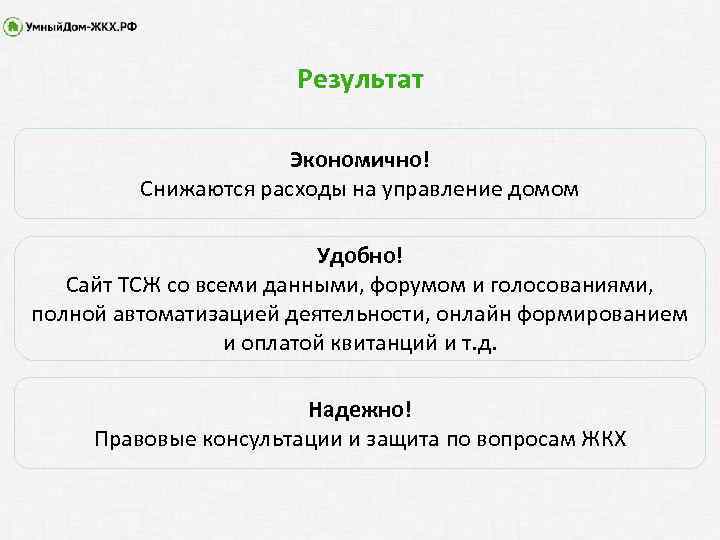 УмныйДом-ЖКХ.РФ

Результат

Экономично!
Снижаются расходы на управление домом

Удобно!
Сайт ТСЖ со всеми данными, форумом и голосованиями, полной автоматизацией деятельности, онлайн формированием и оплатой квитанций и т.д.

Надежно!
Правовые консультации и защита по вопросам ЖКХ